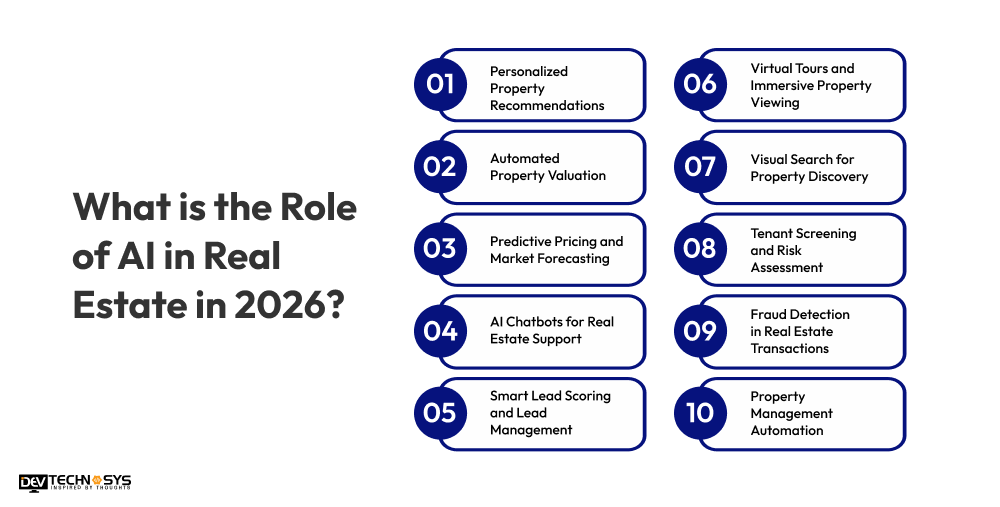 What is the Role of AI in Real Estate in 2026?

01 Personalized Property Recommendations

02 Automated Property Valuation

03 Predictive Pricing and Market Forecasting

04 AI Chatbots for Real Estate Support

05 Smart Lead Scoring and Lead Management

06 Virtual Tours and Immersive Property Viewing

07 Visual Search for Property Discovery

08 Tenant Screening and Risk Assessment

09 Fraud Detection in Real Estate Transactions

10 Property Management Automation

DEV TECHNOSYS
INSPIRED BY THOUGHTS